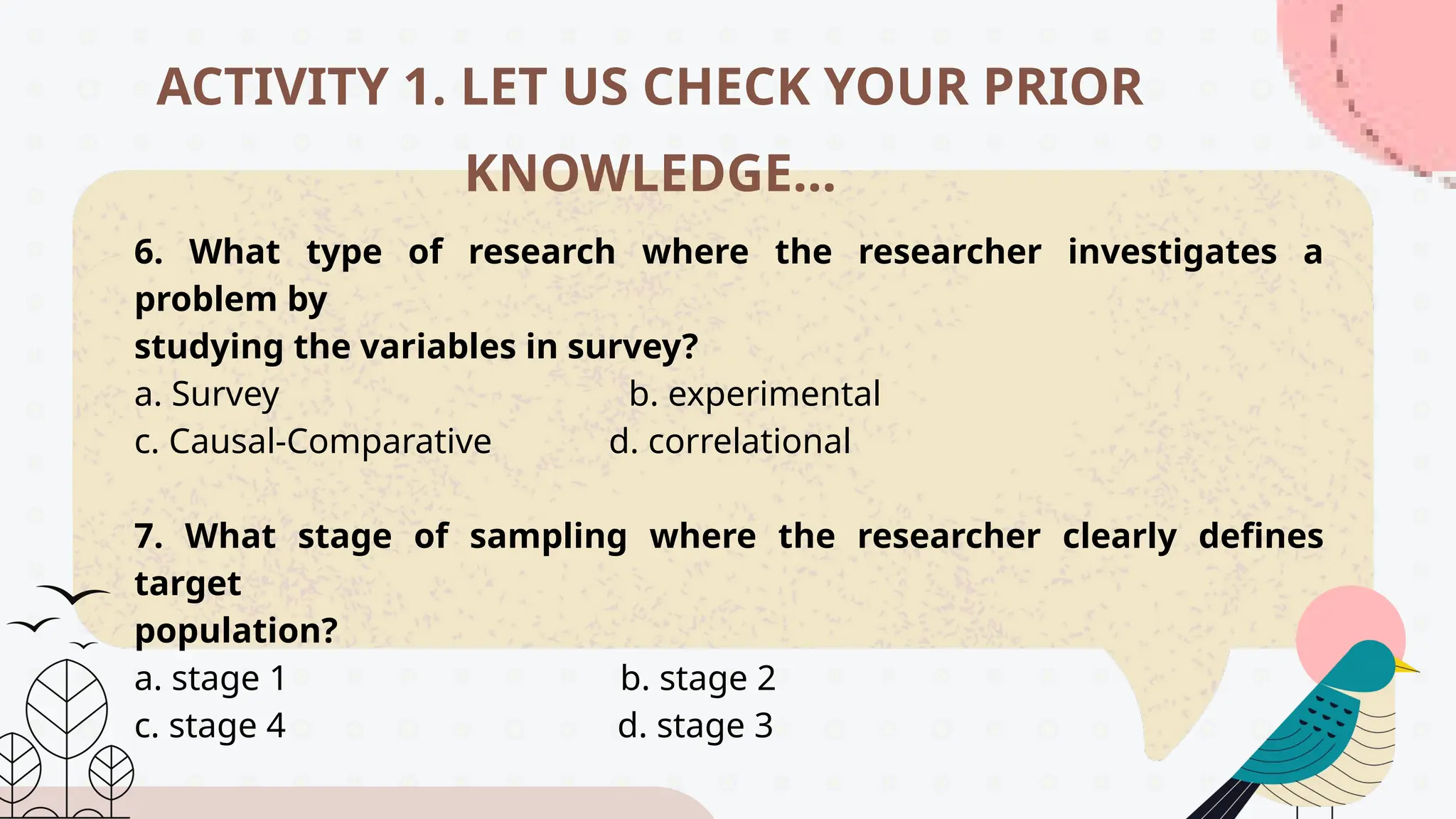 ACTIVITY 1. LET US CHECK YOUR PRIOR KNOWLEDGE...

6. What type of research where the researcher investigates a problem by studying the variables in survey?
a. Survey
b. experimental
c. Causal-Comparative
d. correlational

7. What stage of sampling where the researcher clearly defines target population?
a. stage 1
b. stage 2
c. stage 4
d. stage 3